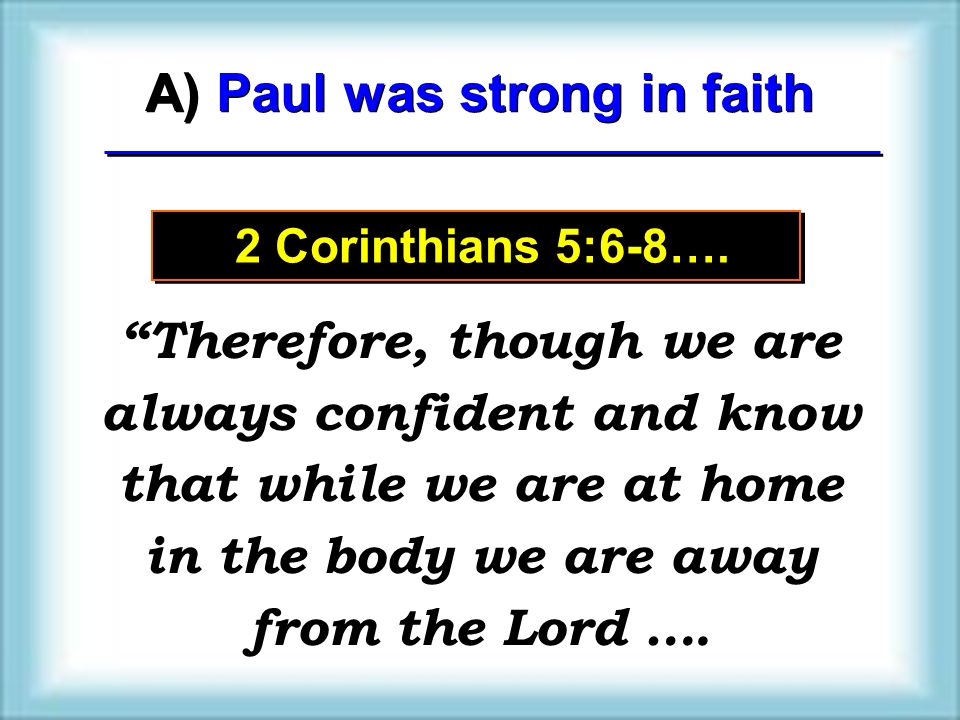 A) Paul was strong in faith

2 Corinthians 5:6-8….

“Therefore, though we are always confident and know that while we are at home in the body we are away from the Lord ….